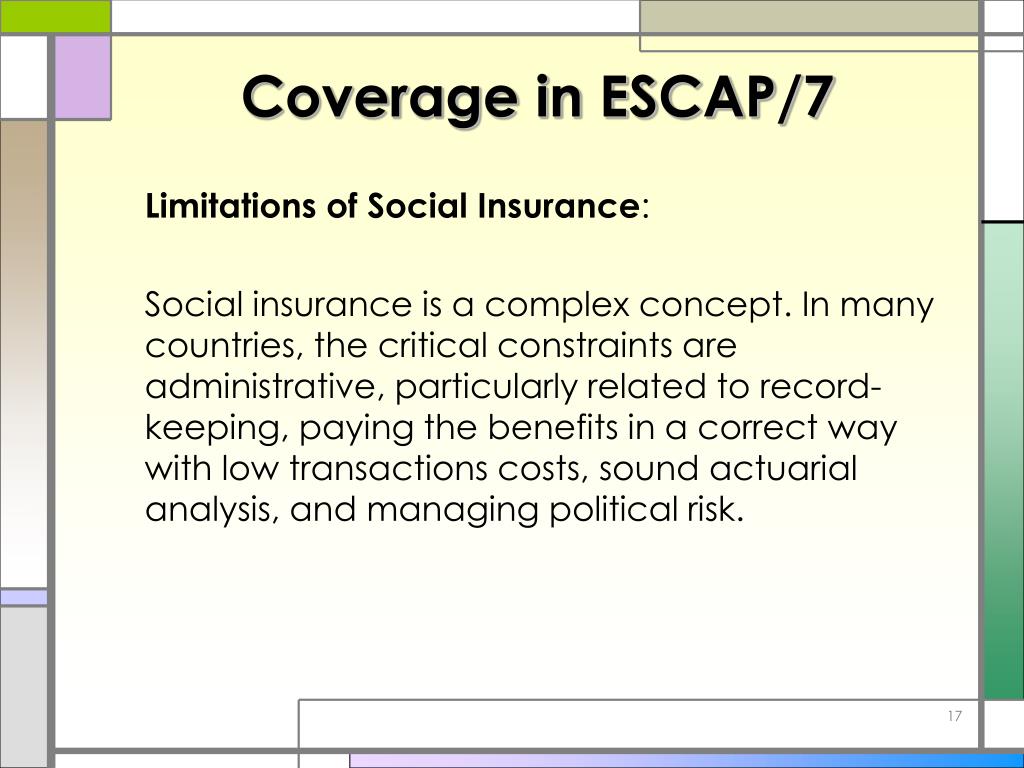 Coverage in ESCAP/7

Limitations of Social Insurance:

Social insurance is a complex concept. In many countries, the critical constraints are administrative, particularly related to record-keeping, paying the benefits in a correct way with low transactions costs, sound actuarial analysis, and managing political risk.

17